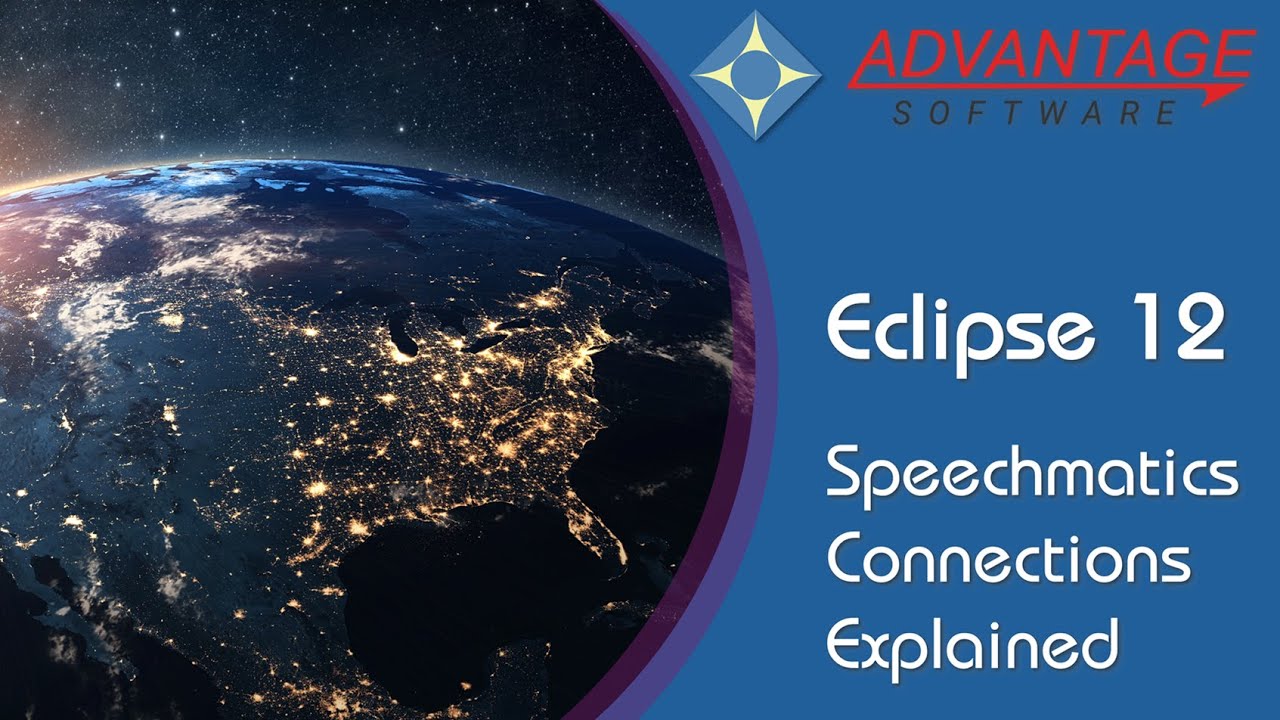 ADVANTAGE
SOFTWARE

Eclipse 12

Speechmatics
Connections
Explained